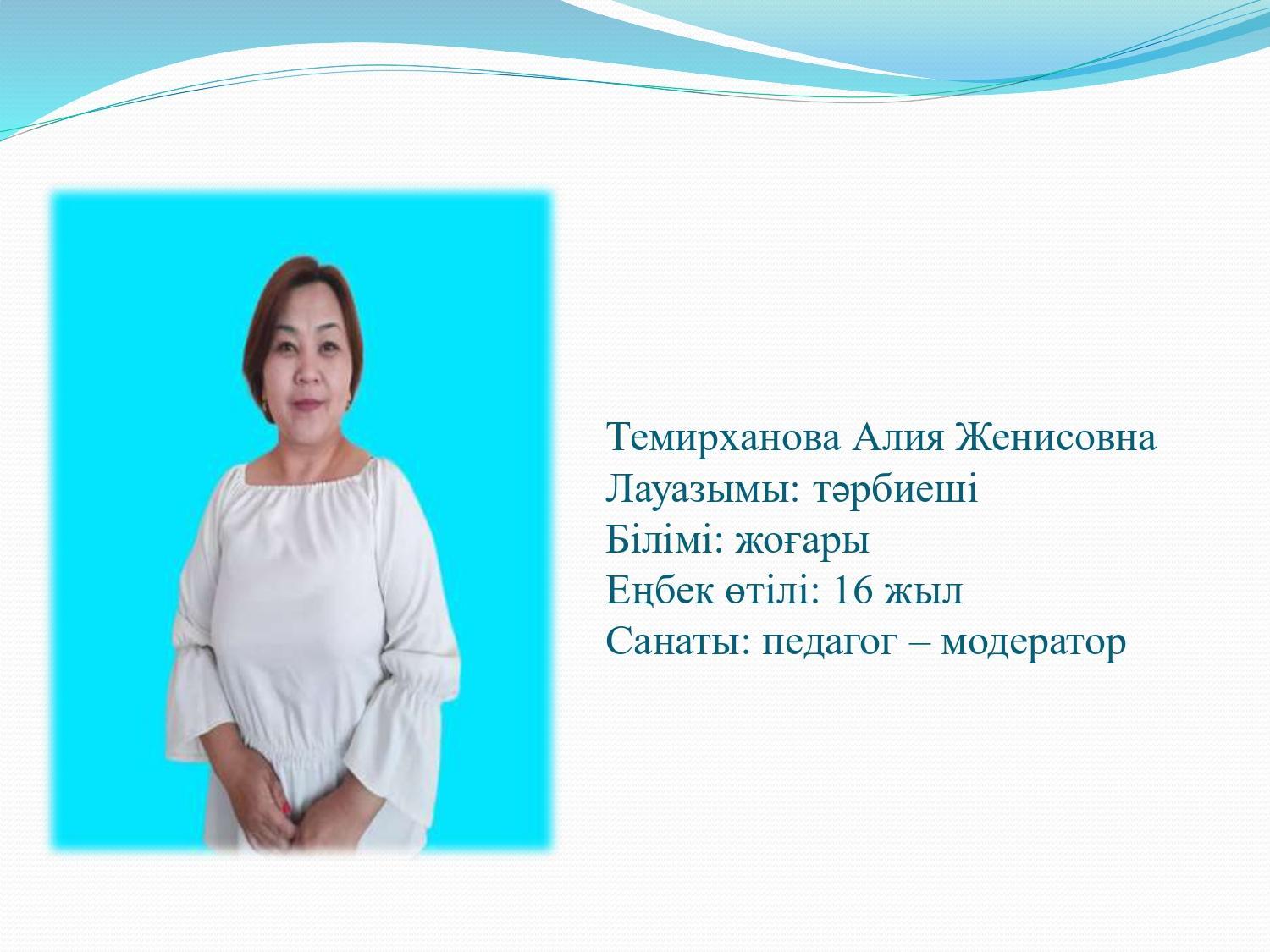 Темирханова Алия Женисовна
Лауазымы: тәрбиеші
Білімі: жоғары
Еңбек өтілі: 16 жыл
Санаты: педагог – модератор